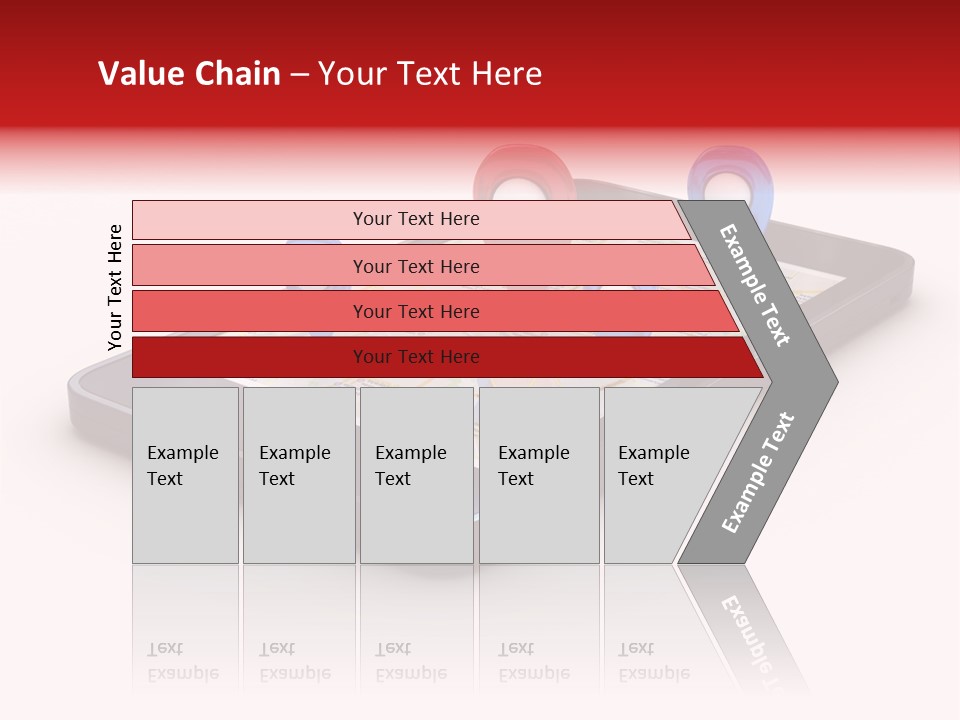 Value Chain – Your Text Here

Your Text Here

Your Text Here

Your Text Here

Your Text Here

Your Text Here

Example Text

Example Text

Example Text

Example Text

Example Text

Example Text

Example Text